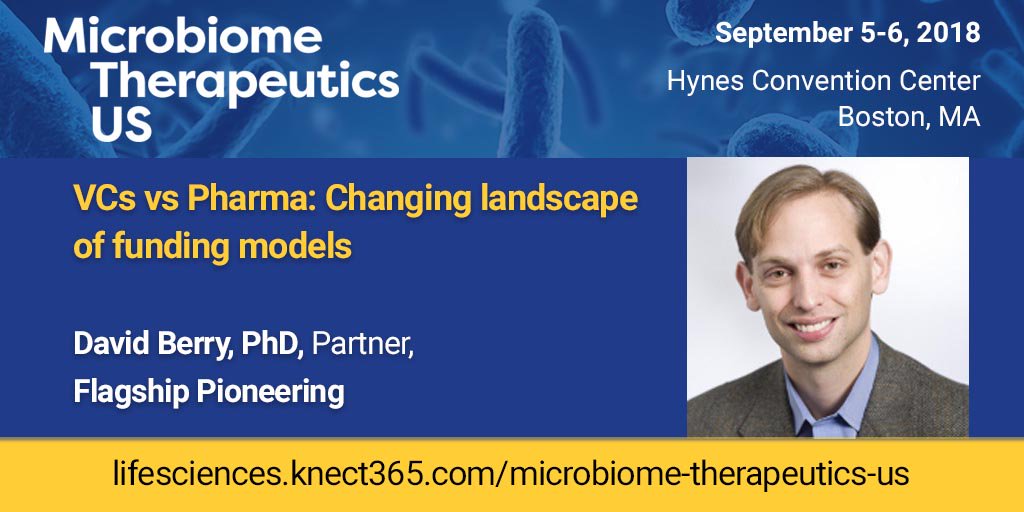 Microbiome Therapeutics US

September 5-6, 2018

Hynes Convention Center
Boston, MA

VCs vs Pharma: Changing landscape of funding models

David Berry, PhD, Partner,
Flagship Pioneering

lifesciences.knect365.com/microbiome-therapeutics-us